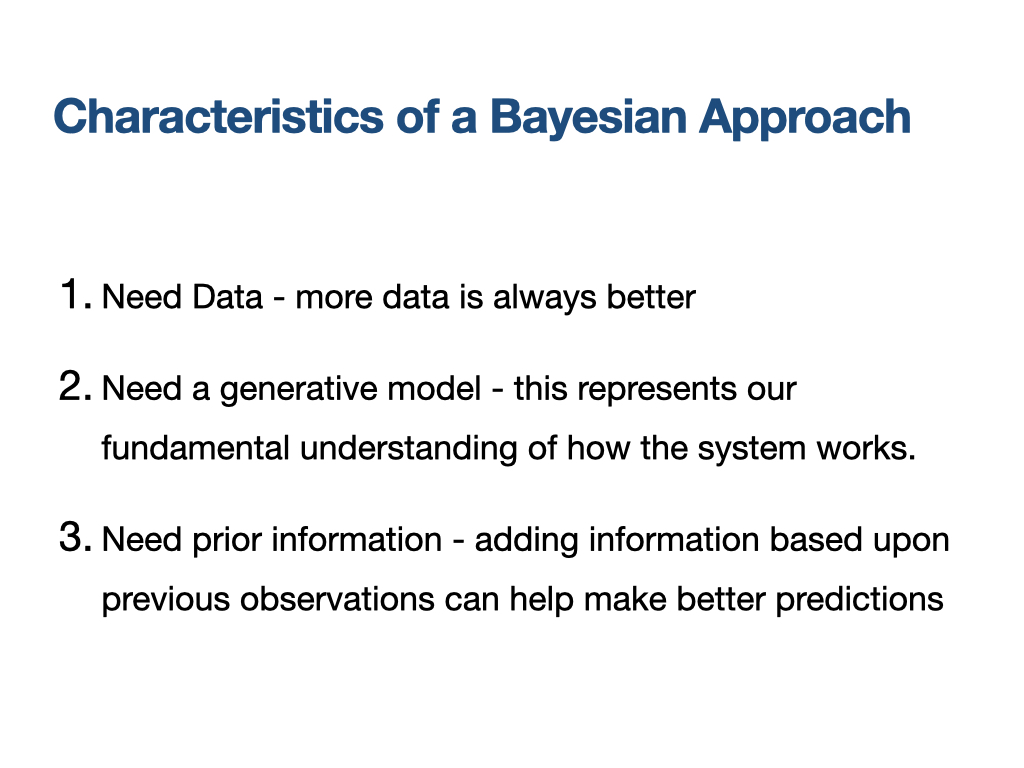 Characteristics of a Bayesian Approach

1. Need Data - more data is always better

2. Need a generative model - this represents our fundamental understanding of how the system works.

3. Need prior information - adding information based upon previous observations can help make better predictions